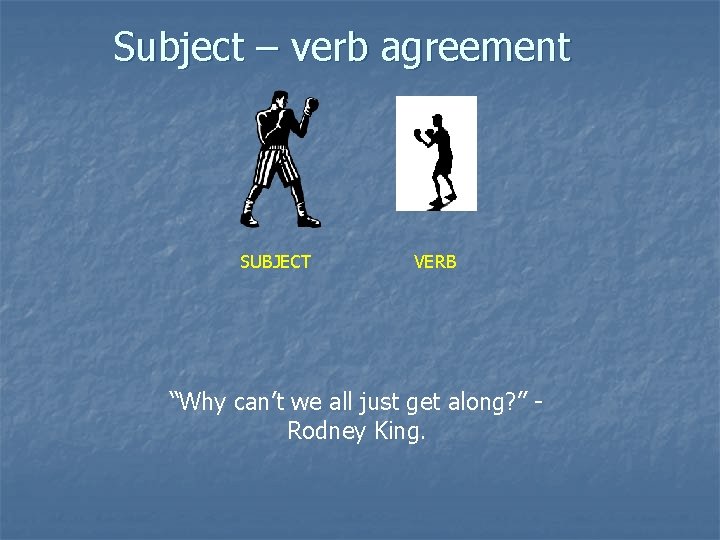 Subject – verb agreement

SUBJECT

VERB

“Why can’t we all just get along?” - Rodney King.